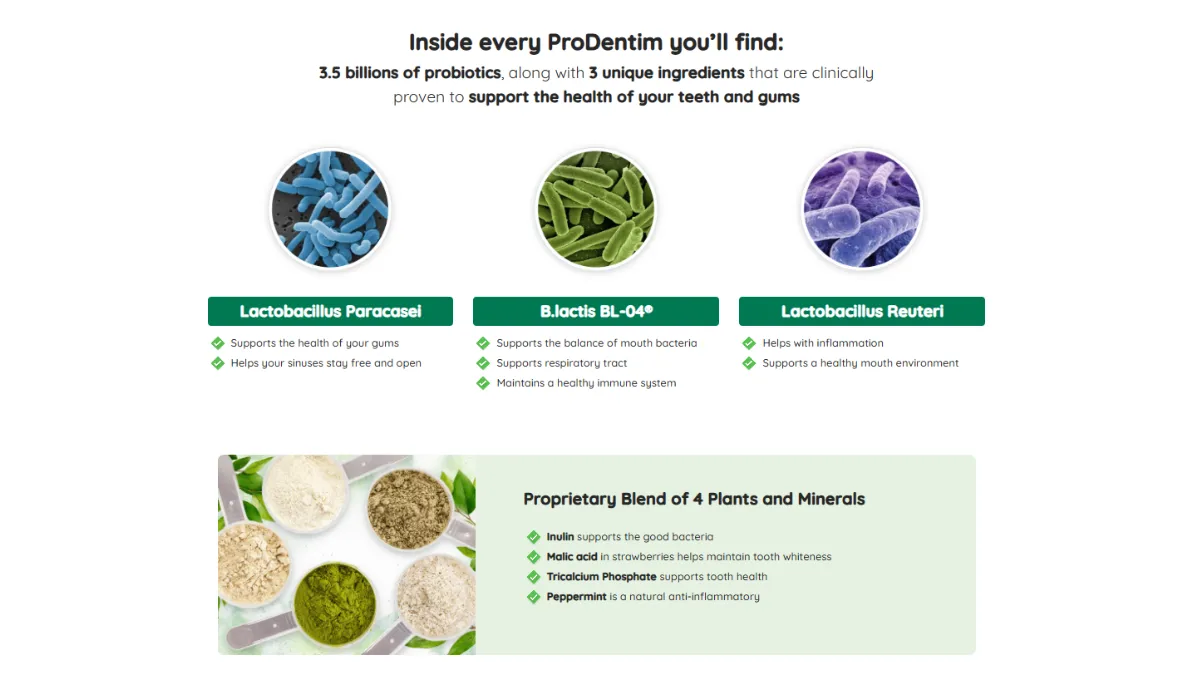 Inside every ProDentim you'll find:

3.5 billions of probiotics, along with 3 unique ingredients that are clinically proven to support the health of your teeth and gums

Lactobacillus Paracasei

Supports the health of your gums
Helps your sinuses stay free and open

B.lactis BL-04®

Supports the balance of mouth bacteria
Supports respiratory tract
Maintains a healthy immune system

Lactobacillus Reuteri

Helps with inflammation
Supports a healthy mouth environment

Proprietary Blend of 4 Plants and Minerals

Inulin supports the good bacteria
Malic acid in strawberries helps maintain tooth whiteness
Tricalcium Phosphate supports tooth health
Peppermint is a natural anti-inflammatory